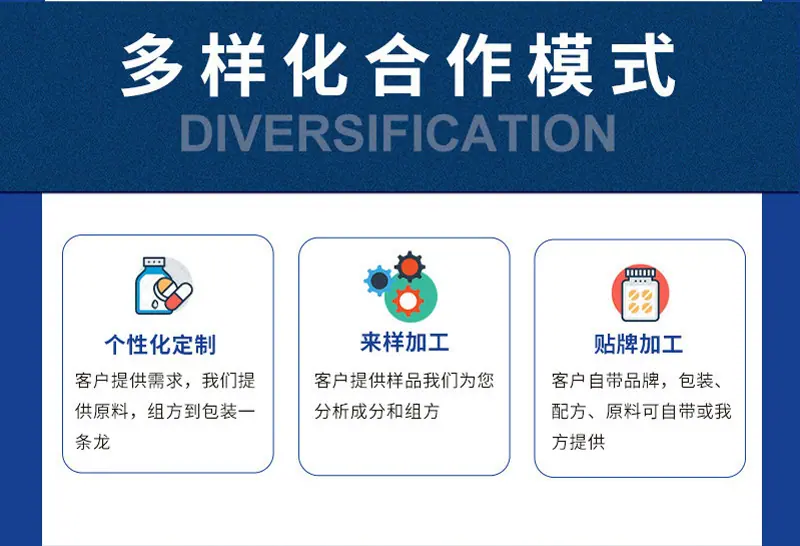 多样化合作模式
DIVERSIFICATION

个性化定制
客户提供需求，我们提供原料，组方到包装一条龙

来样加工
客户提供样品我们为您分析成分和组方

贴牌加工
客户自带品牌，包装、配方、原料可自带或我方提供